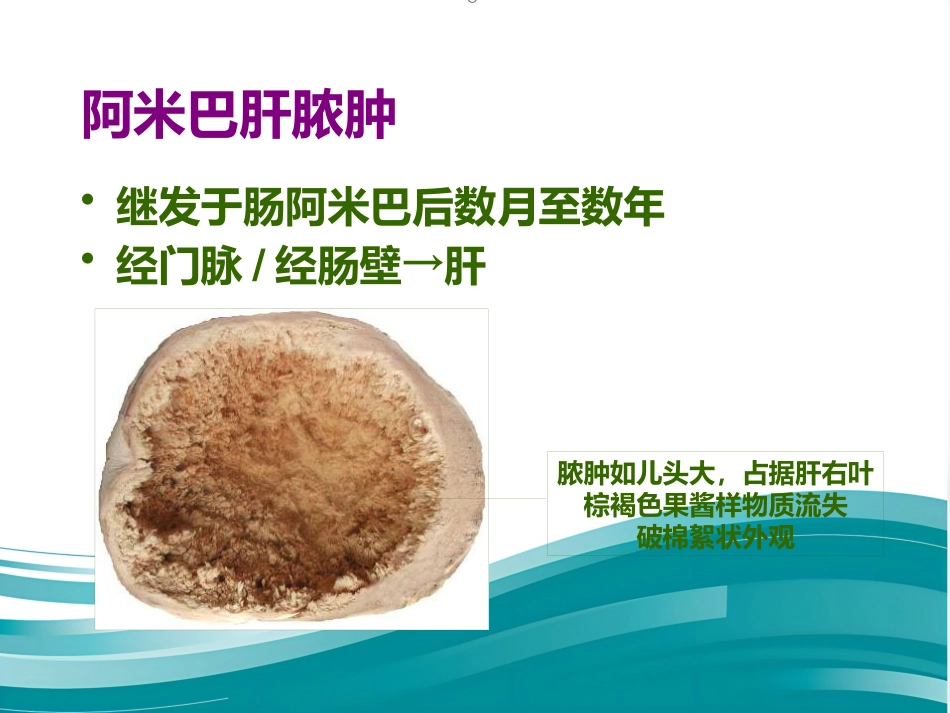 阿米巴肝脓肿

• 继发于肠阿米巴后数月至数年
• 经门脉 / 经肠壁→肝

脓肿如儿头大，占据肝右叶
棕褐色果酱样物质流失
破棉絮状外观